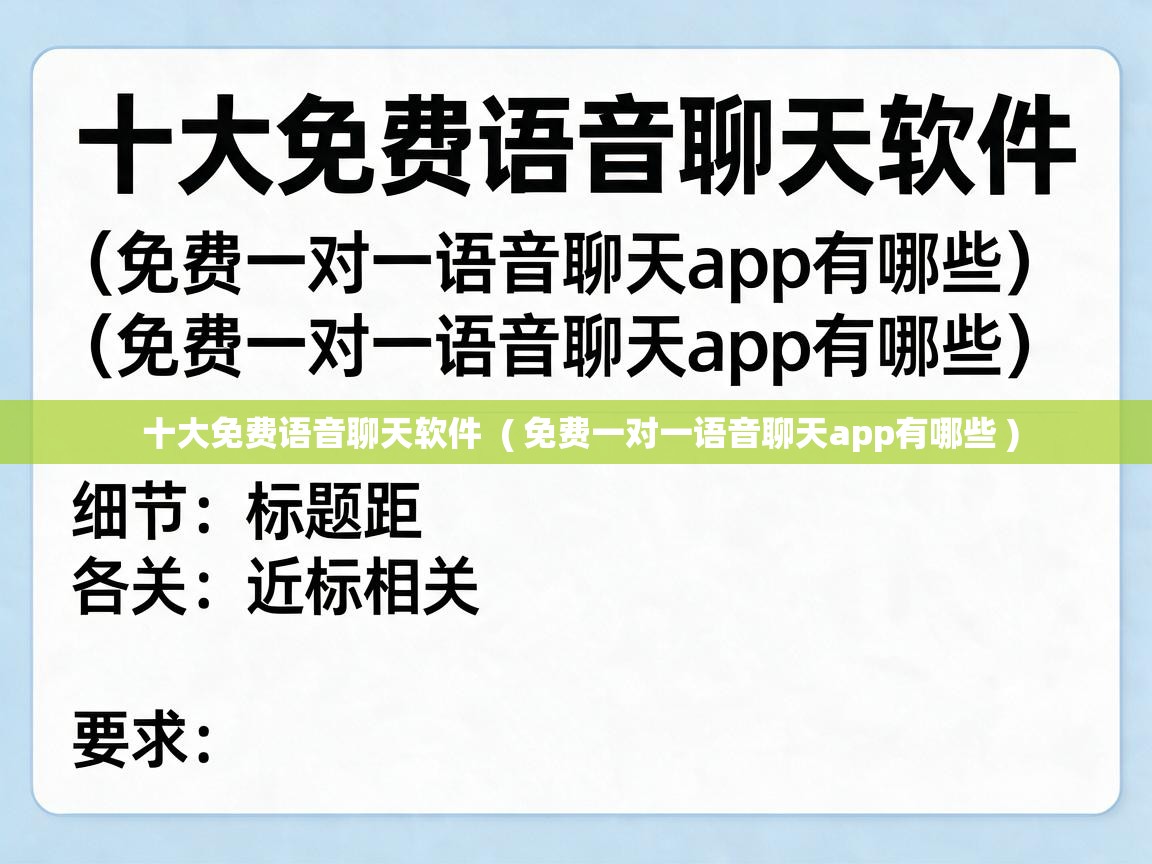 十大免费语音聊天软件

（免费一对一语音聊天app有哪些）
（免费一对一语音聊天app有哪些）

十大免费语音聊天软件（免费一对一语音聊天app有哪些）

细节：标题距
各关：近标相关

要求：